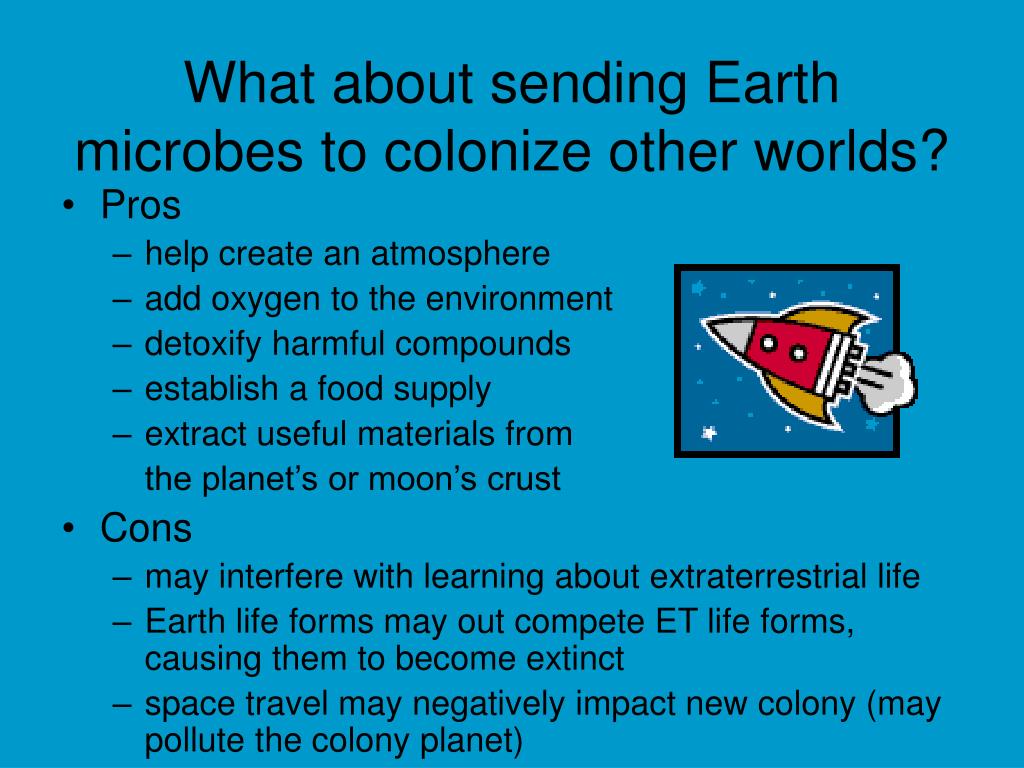 What about sending Earth microbes to colonize other worlds?

• Pros
– help create an atmosphere
– add oxygen to the environment
– detoxify harmful compounds
– establish a food supply
– extract useful materials from the planet’s or moon’s crust
• Cons
– may interfere with learning about extraterrestrial life
– Earth life forms may out compete ET life forms, causing them to become extinct
– space travel may negatively impact new colony (may pollute the colony planet)